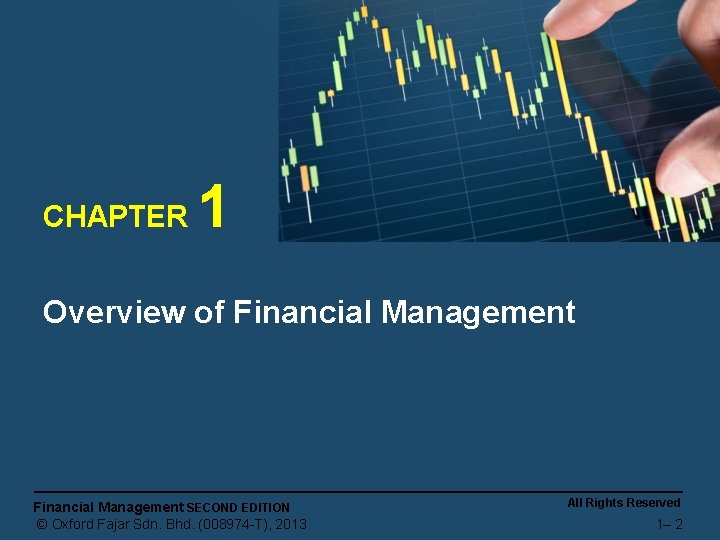 CHAPTER 1

Overview of Financial Management

Financial Management SECOND EDITION
© Oxford Fajar Sdn. Bhd. (008974-T), 2013

All Rights Reserved
1– 2